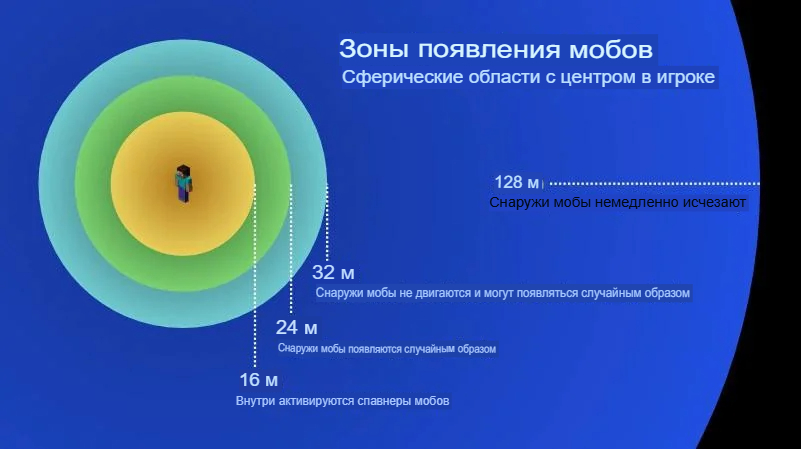 Зоны появления мобов
Сферические области с центром в игроке

128 м
Снаружи мобы немедленно исчезают

32 м
Снаружи мобы не двигаются и могут появляться случайным образом

24 м
Снаружи мобы появляются случайным образом

16 м
Внутри активируются спавнеры мобов